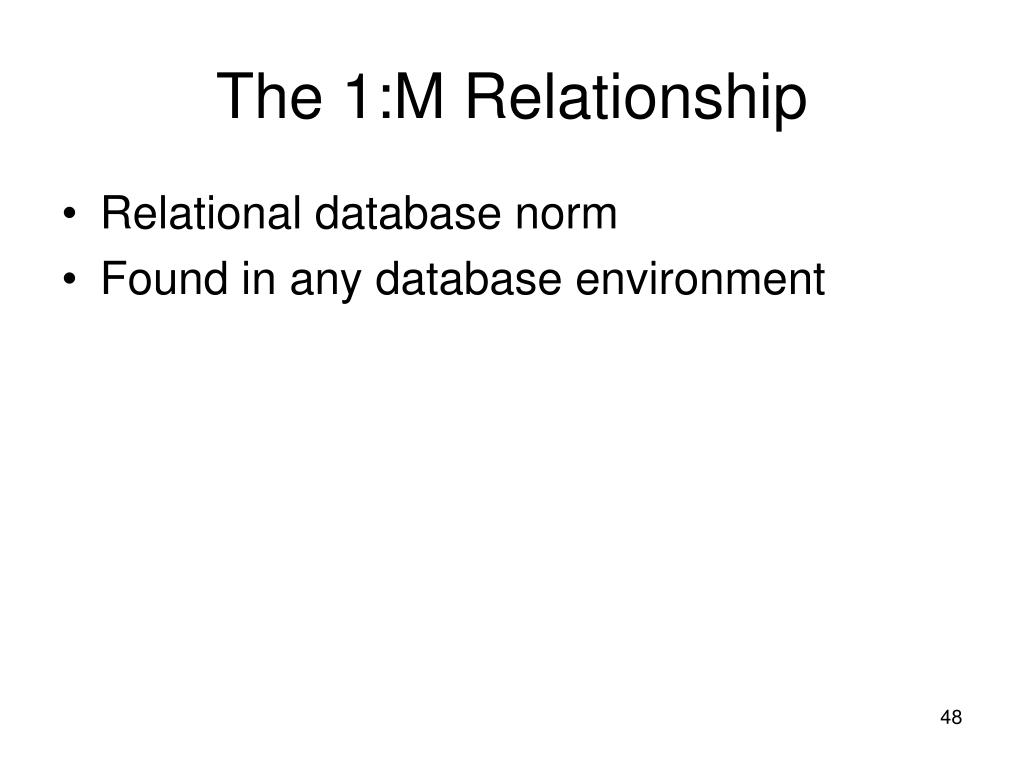 The 1:M Relationship

• Relational database norm
• Found in any database environment

48